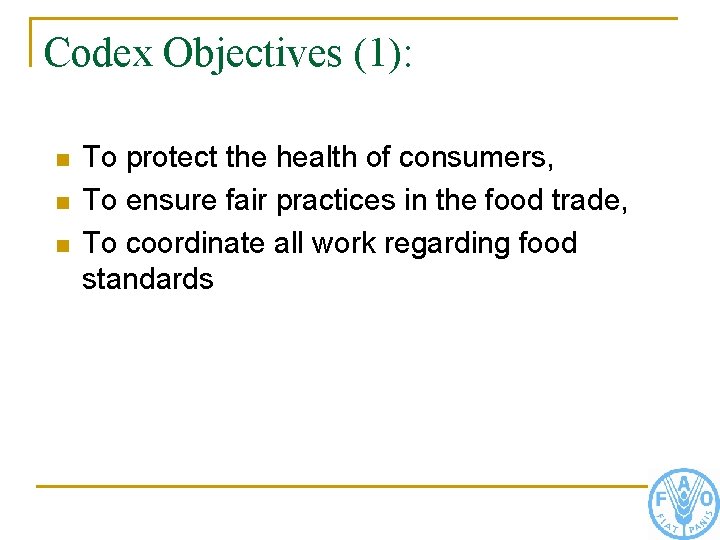 Codex Objectives (1):

- To protect the health of consumers,
- To ensure fair practices in the food trade,
- To coordinate all work regarding food standards

F A O
FIAT PANIS